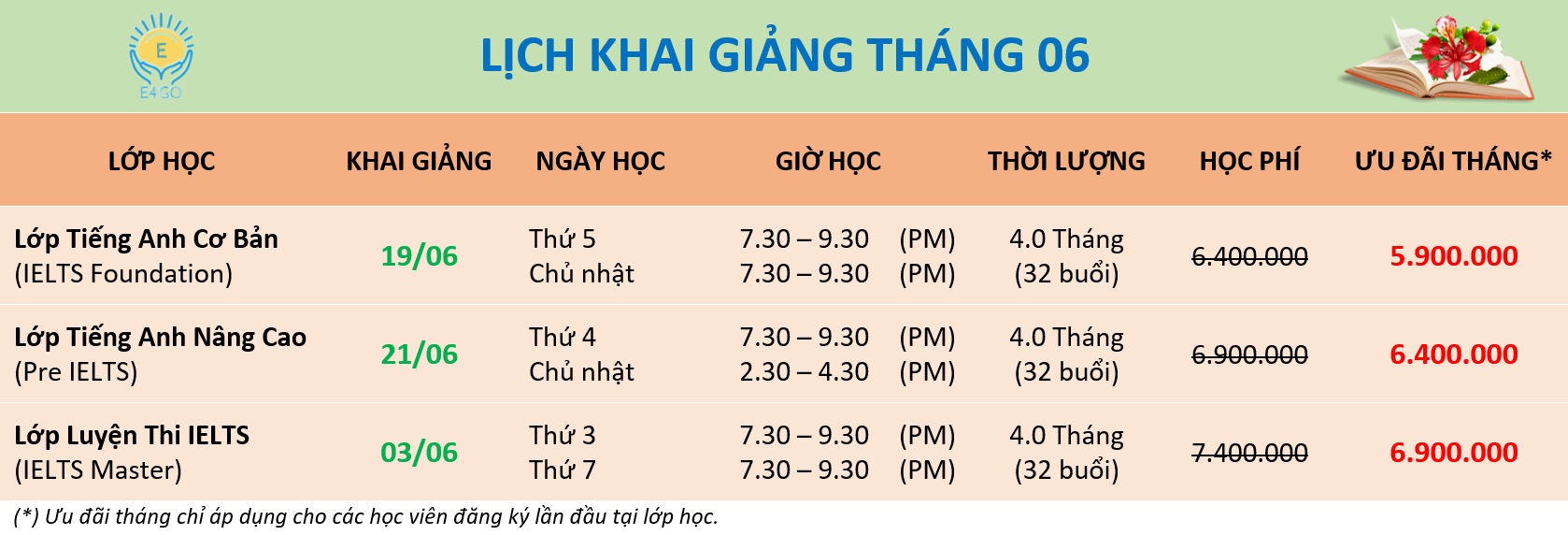 E
E4GO

LỊCH KHAI GIẢNG THÁNG 06

| LỚP HỌC | KHAI GIẢNG | NGÀY HỌC | GIỜ HỌC | THỜI LƯỢNG | HỌC PHÍ | ƯU ĐÃI THÁNG* |
|---|---|---|---|---|---|---|
| Lớp Tiếng Anh Cơ Bản (IELTS Foundation) | 19/06 | Thứ 5 Chủ nhật | 7.30 – 9.30 (PM) 7.30 – 9.30 (PM) | 4.0 Tháng (32 buổi) | 6.400.000 | 5.900.000 |
| Lớp Tiếng Anh Nâng Cao (Pre IELTS) | 21/06 | Thứ 4 Chủ nhật | 7.30 – 9.30 (PM) 2.30 – 4.30 (PM) | 4.0 Tháng (32 buổi) | 6.900.000 | 6.400.000 |
| Lớp Luyện Thi IELTS (IELTS Master) | 03/06 | Thứ 3 Thứ 7 | 7.30 – 9.30 (PM) 7.30 – 9.30 (PM) | 4.0 Tháng (32 buổi) | 7.400.000 | 6.900.000 |

(*) Ưu đãi tháng chỉ áp dụng cho các học viên đăng ký lần đầu tại lớp học.